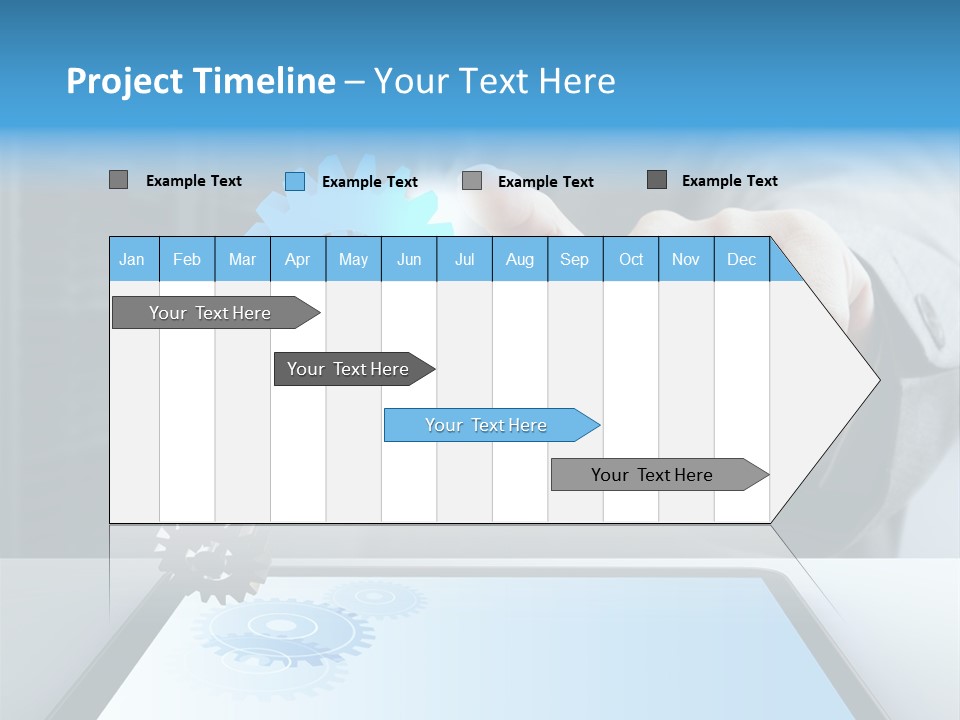 Project Timeline – Your Text Here

Example Text Example Text Example Text Example Text

| Jan | Feb | Mar | Apr | May | Jun | Jul | Aug | Sep | Oct | Nov | Dec |
|---|---|---|---|---|---|---|---|---|---|---|---|

Your Text Here

Your Text Here

Your Text Here

Your Text Here